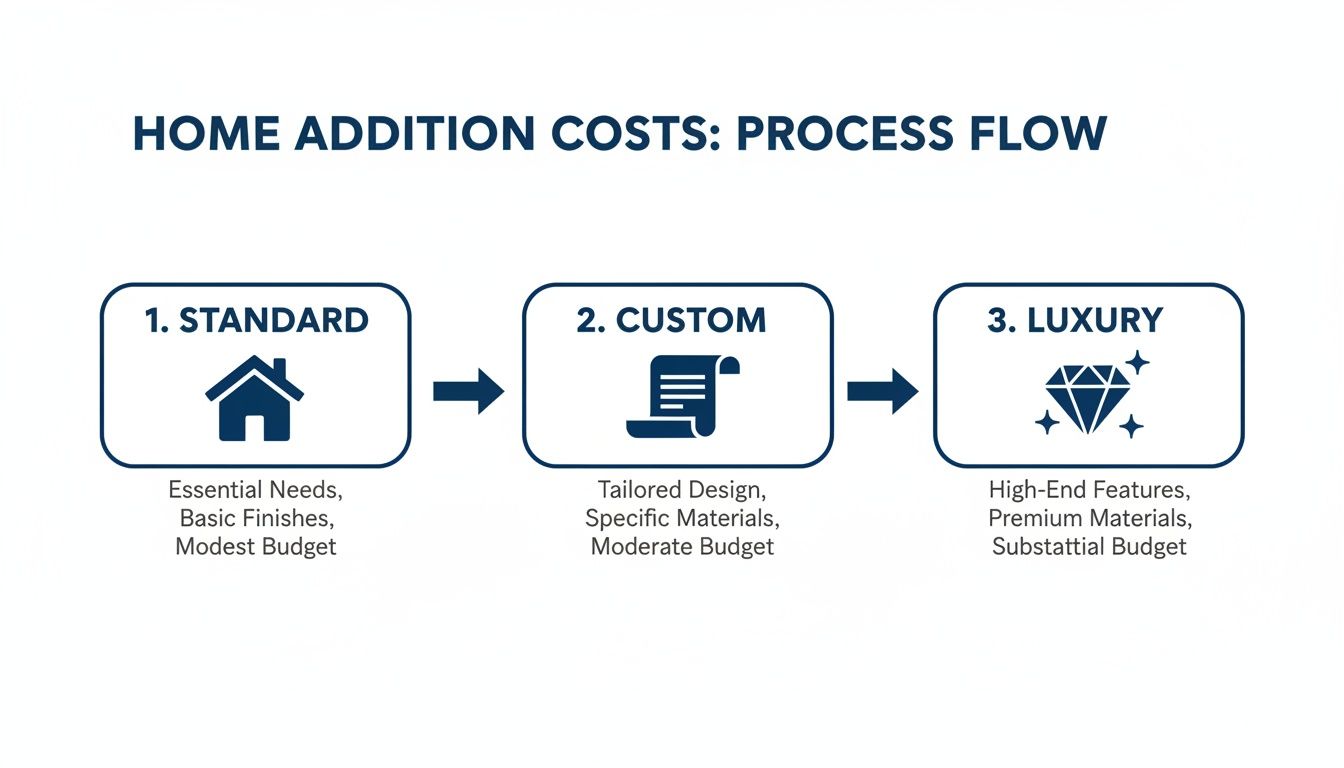 HOME ADDITION COSTS: PROCESS FLOW

1. STANDARD

Essential Needs, Basic Finishes, Modest Budget

2. CUSTOM

Tailored Design, Specific Materials, Moderate Budget

3. LUXURY

High-End Features, Premium Materials, Substattial Budget